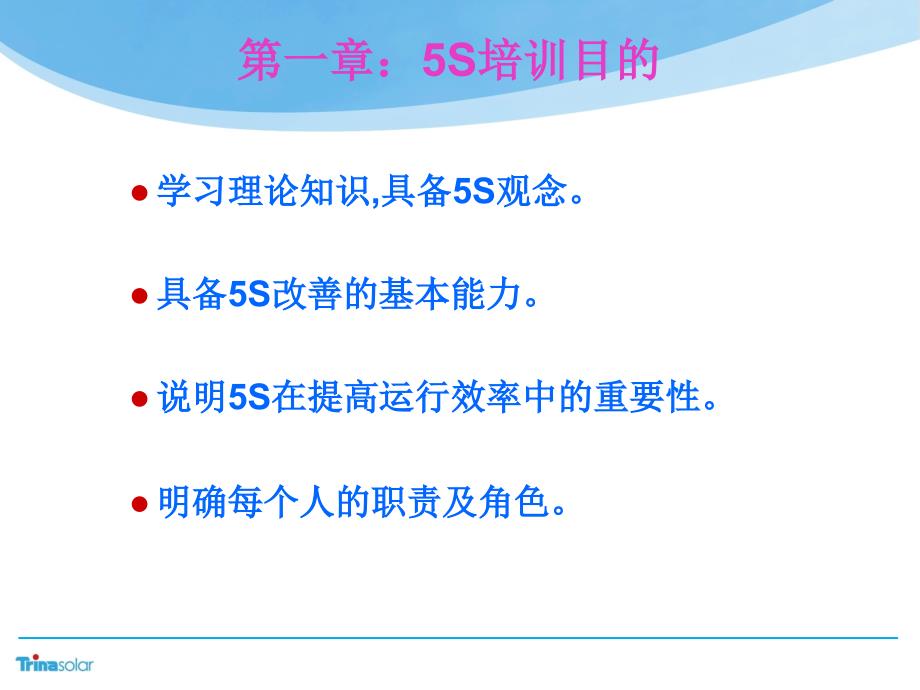 第一章：5S培训目的

● 学习理论知识,具备5S观念。

● 具备5S改善的基本能力。

● 说明5S在提高运行效率中的重要性。

● 明确每个人的职责及角色。

Trinasolar